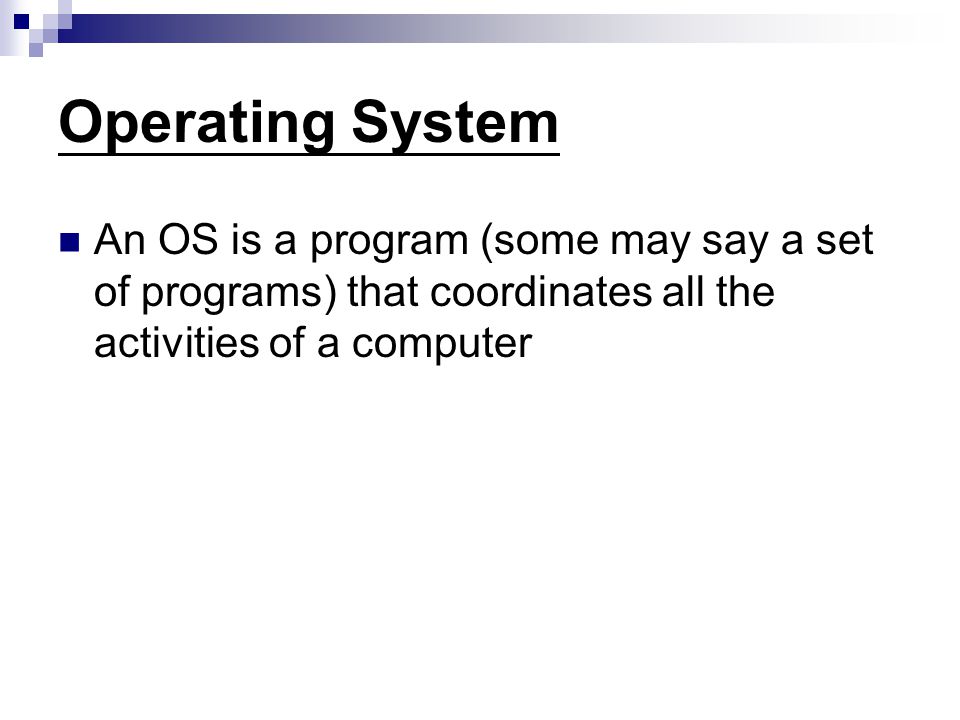 Operating System

An OS is a program (some may say a set of programs) that coordinates all the activities of a computer